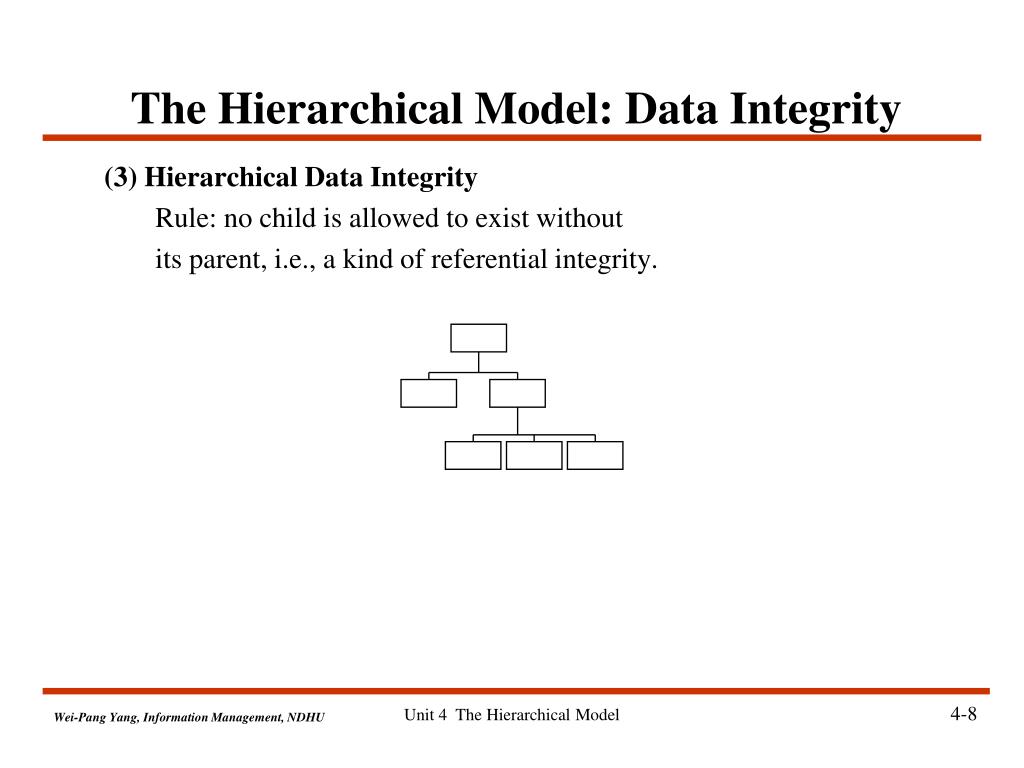 The Hierarchical Model: Data Integrity

(3) Hierarchical Data Integrity

Rule: no child is allowed to exist without its parent, i.e., a kind of referential integrity.

Wei-Pang Yang, Information Management, NDHU

Unit 4 The Hierarchical Model

4-8